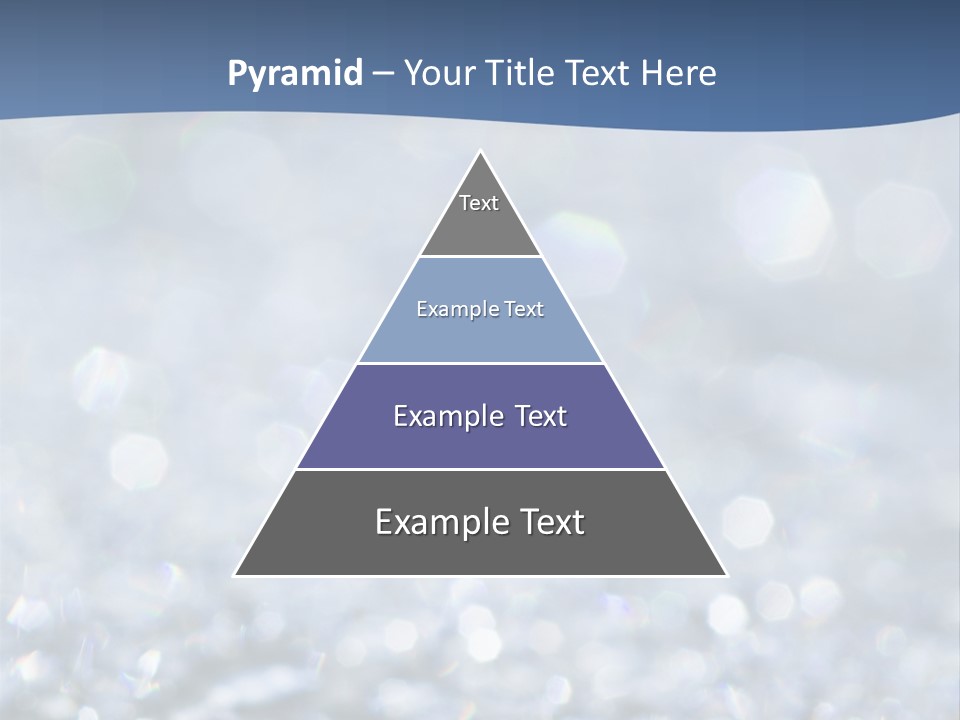 Pyramid – Your Title Text Here

Text

Example Text

Example Text

Example Text